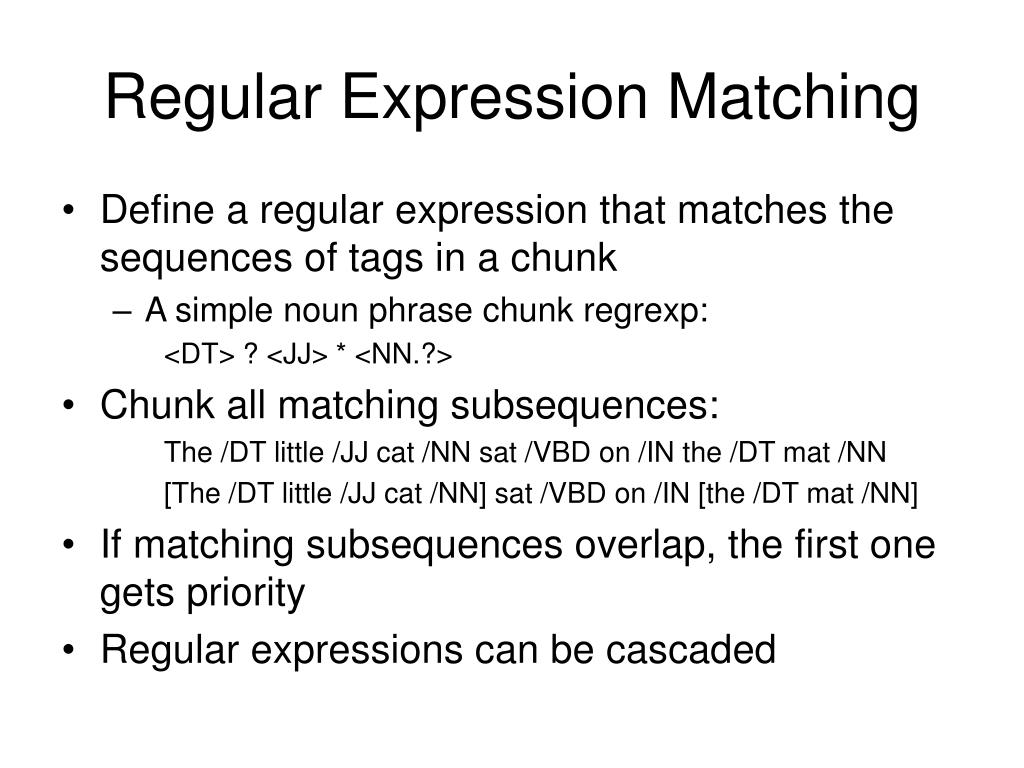 Regular Expression Matching

• Define a regular expression that matches the sequences of tags in a chunk
– A simple noun phrase chunk regrexp:
<DT> ? <JJ> * <NN.?>
• Chunk all matching subsequences:
The /DT little /JJ cat /NN sat /VBD on /IN the /DT mat /NN
[The /DT little /JJ cat /NN] sat /VBD on /IN [the /DT mat /NN]
• If matching subsequences overlap, the first one gets priority
• Regular expressions can be cascaded